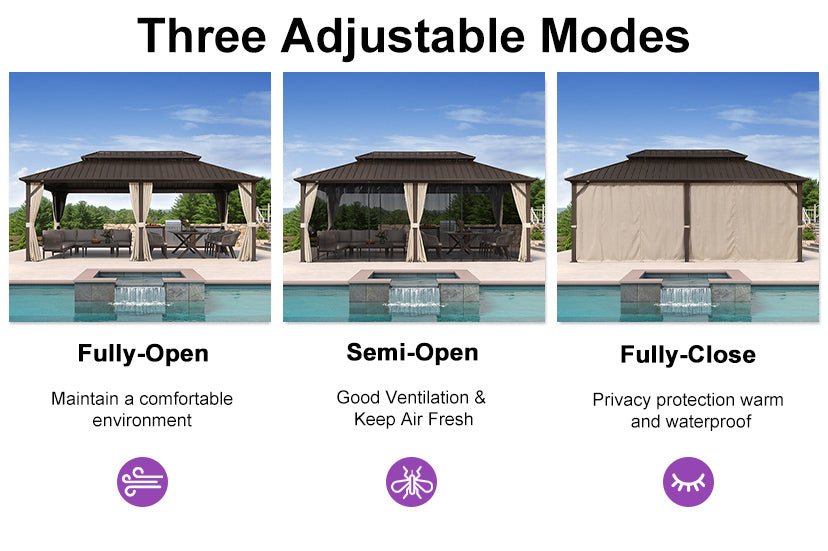 Three Adjustable Modes

Fully-Open

Maintain a comfortable environment

Semi-Open

Good Ventilation & Keep Air Fresh

Fully-Close

Privacy protection warm and waterproof